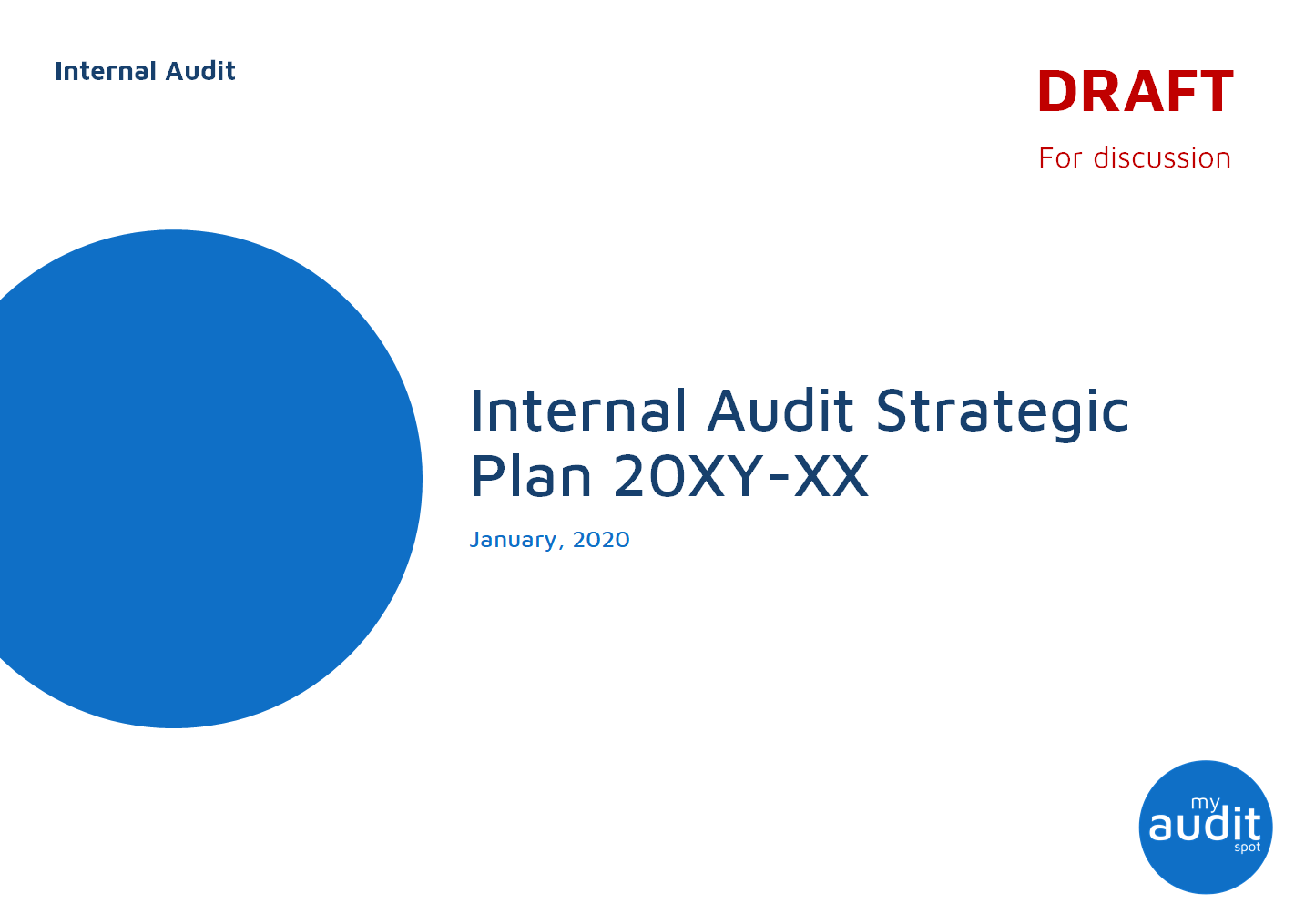 Internal Audit

DRAFT

For discussion

Internal Audit Strategic Plan 20XY-XX

January, 2020

my
audit
spot